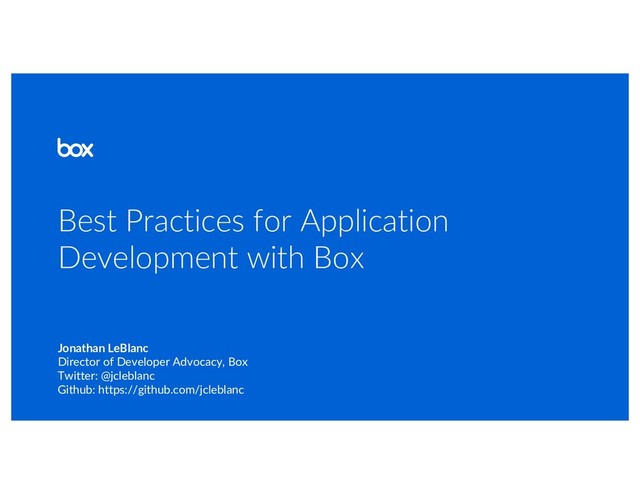 box

Best Practices for Application Development with Box

Jonathan LeBlanc
Director of Developer Advocacy, Box
Twitter: @jcleblanc
Github: https://github.com/jcleblanc